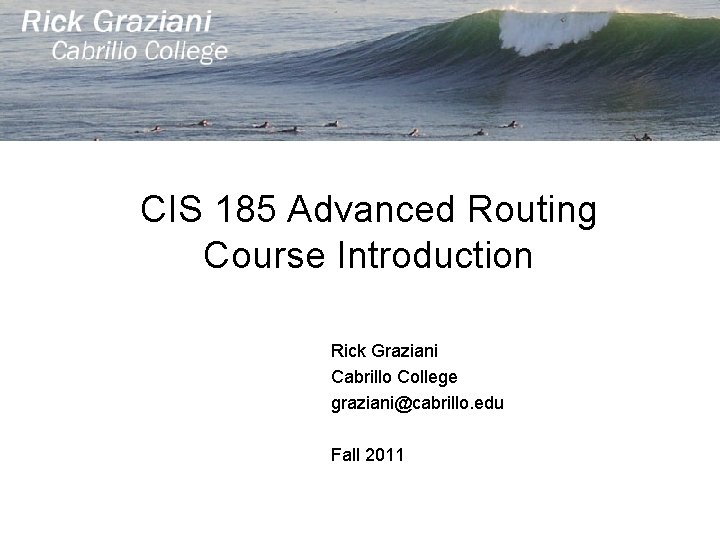 Rick Graziani
Cabrillo College

CIS 185 Advanced Routing
Course Introduction

Rick Graziani
Cabrillo College
graziani@cabrillo.edu

Fall 2011